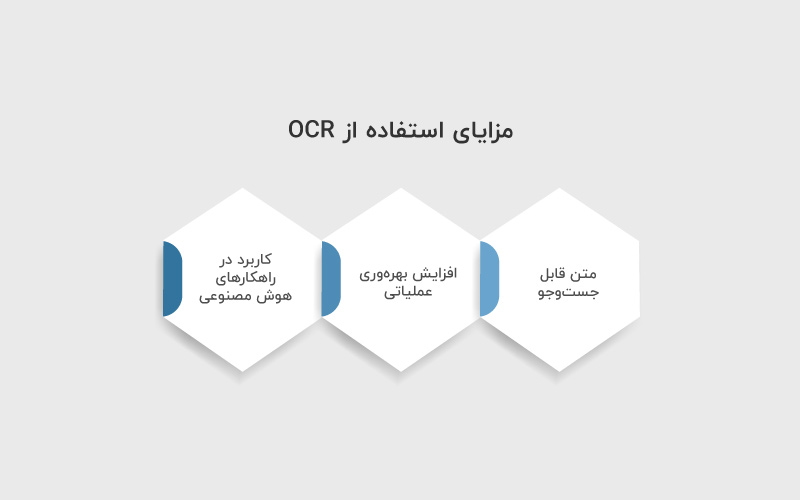 مزایای استفاده از OCR

متن قابل جست‌وجو

افزایش بهره‌وری عملیاتی

کاربرد در راهکارهای هوش مصنوعی